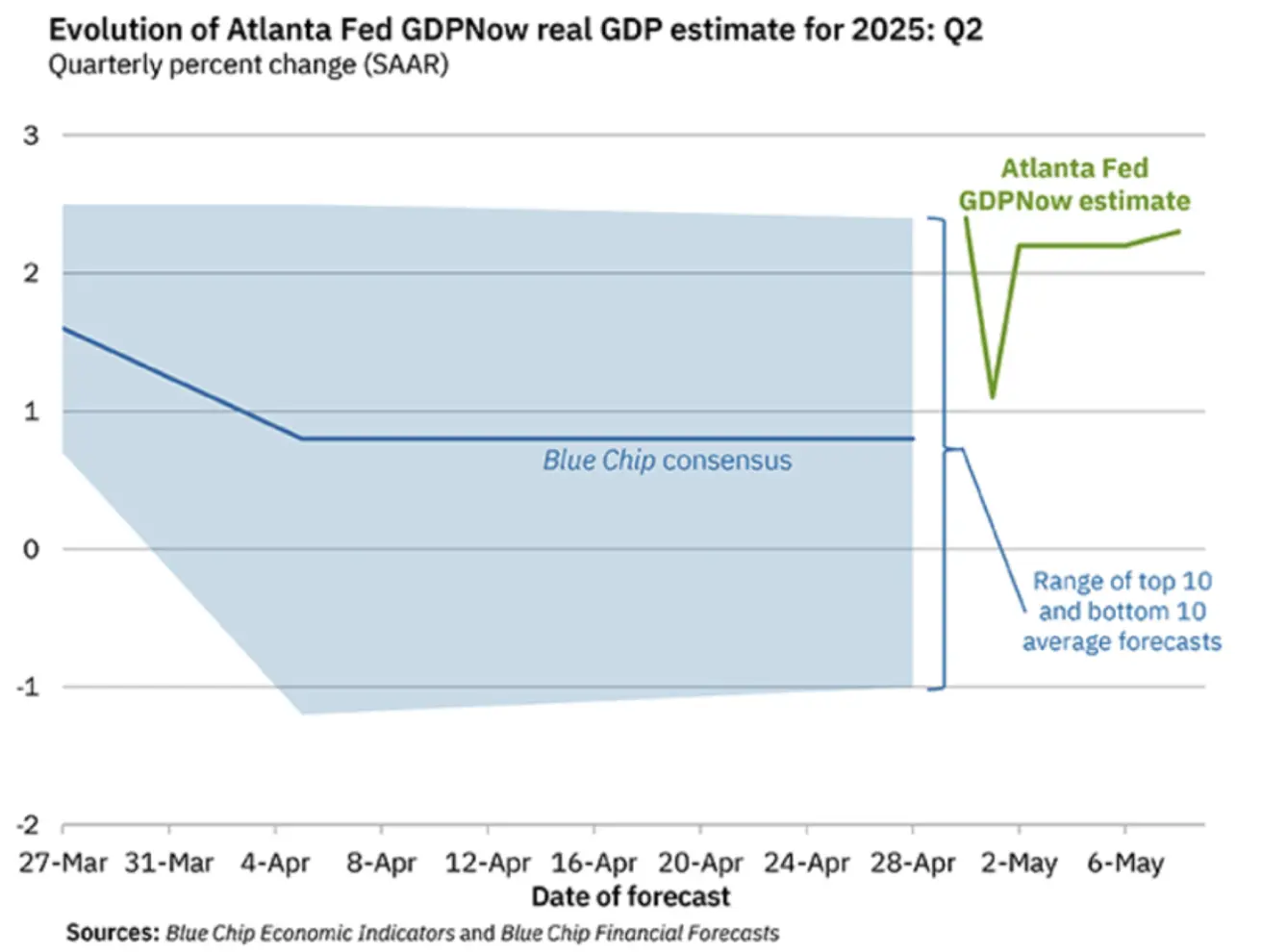 Evolution of Atlanta Fed GDPNow real GDP estimate for 2025: Q2
Quarterly percent change (SAAR)

3
2
1
0
-1
-2

Atlanta Fed GDPNow estimate

Blue Chip consensus

Range of top 10 and bottom 10 average forecasts

27-Mar 31-Mar 4-Apr 8-Apr 12-Apr 16-Apr 20-Apr 24-Apr 28-Apr 2-May 6-May
Date of forecast

Sources: Blue Chip Economic Indicators and Blue Chip Financial Forecasts